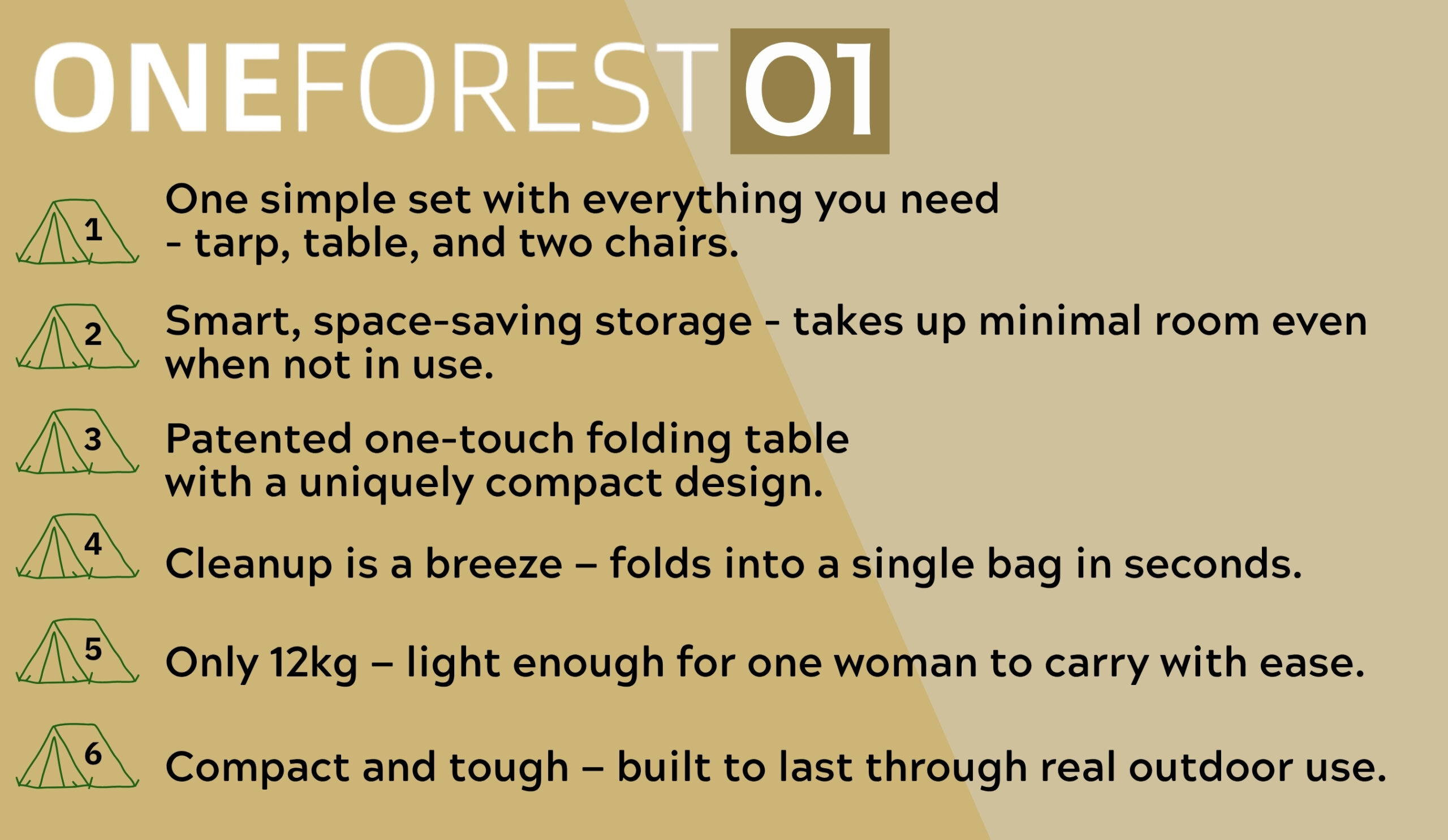 ONEFOREST 01

1 One simple set with everything you need - tarp, table, and two chairs.

2 Smart, space-saving storage - takes up minimal room even when not in use.

3 Patented one-touch folding table with a uniquely compact design.

4 Cleanup is a breeze – folds into a single bag in seconds.

5 Only 12kg – light enough for one woman to carry with ease.

6 Compact and tough – built to last through real outdoor use.